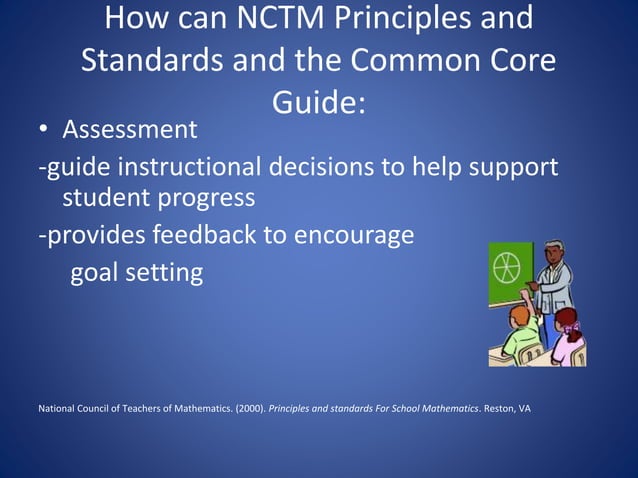 How can NCTM Principles and Standards and the Common Core Guide:

• Assessment

-guide instructional decisions to help support student progress

-provides feedback to encourage goal setting

National Council of Teachers of Mathematics. (2000). Principles and standards For School Mathematics. Reston, VA